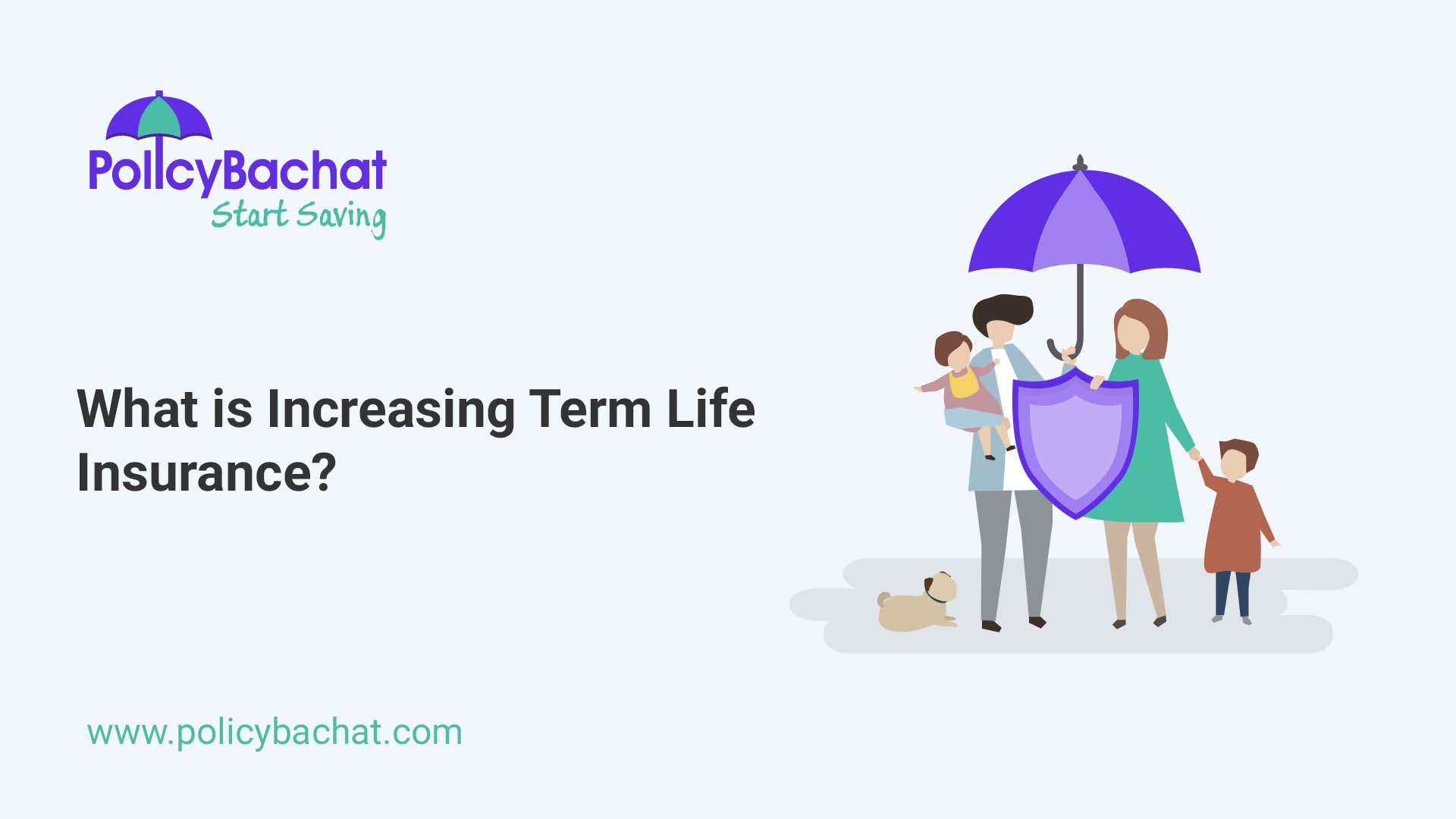 PolicyBachat
Start Saving

What is Increasing Term Life Insurance?

www.policybachat.com